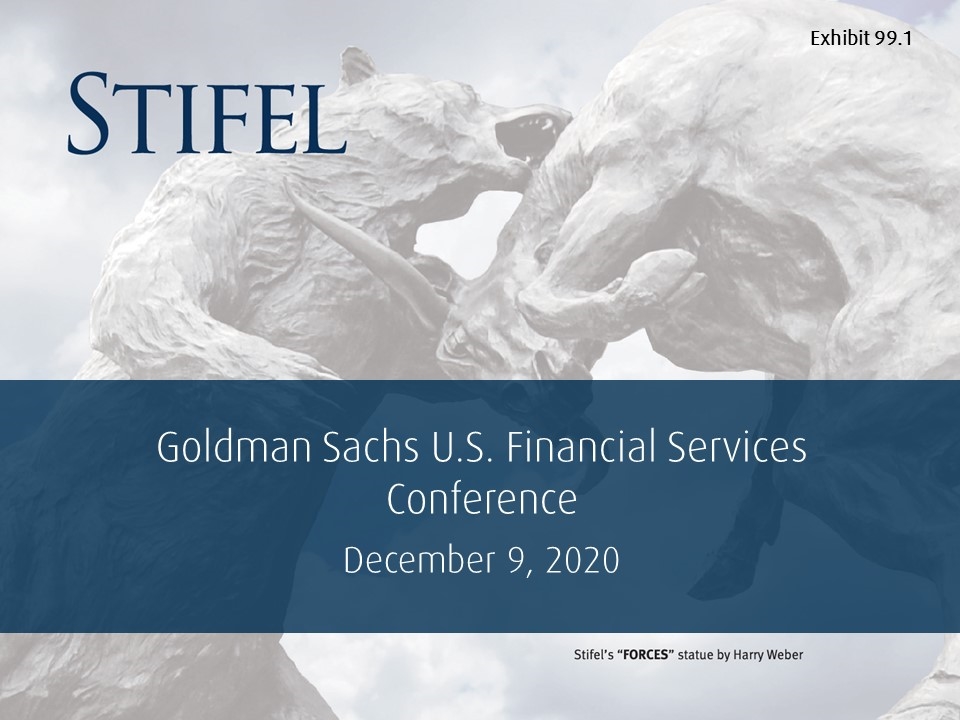 Exhibit 99.1

STIFEL

Goldman Sachs U.S. Financial Services Conference

December 9, 2020

Stifel's "FORCES" statue by Harry Weber